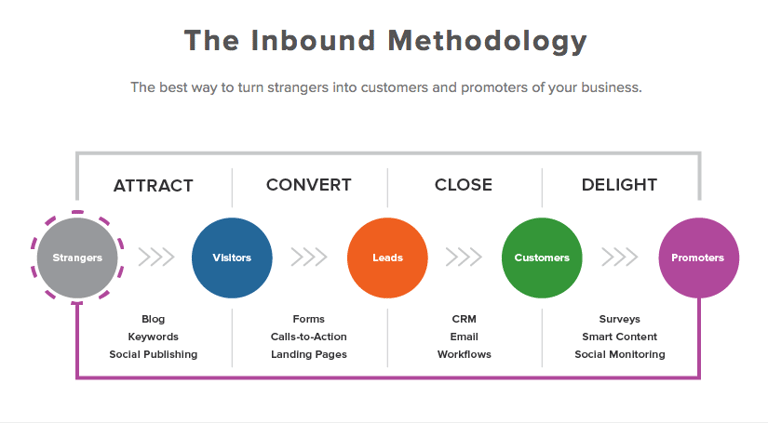 The Inbound Methodology

The best way to turn strangers into customers and promoters of your business.

ATTRACT

CONVERT

CLOSE

DELIGHT

Strangers

Visitors

Leads

Customers

Promoters

Blog
Keywords
Social Publishing

Forms
Calls-to-Action
Landing Pages

CRM
Email
Workflows

Surveys
Smart Content
Social Monitoring